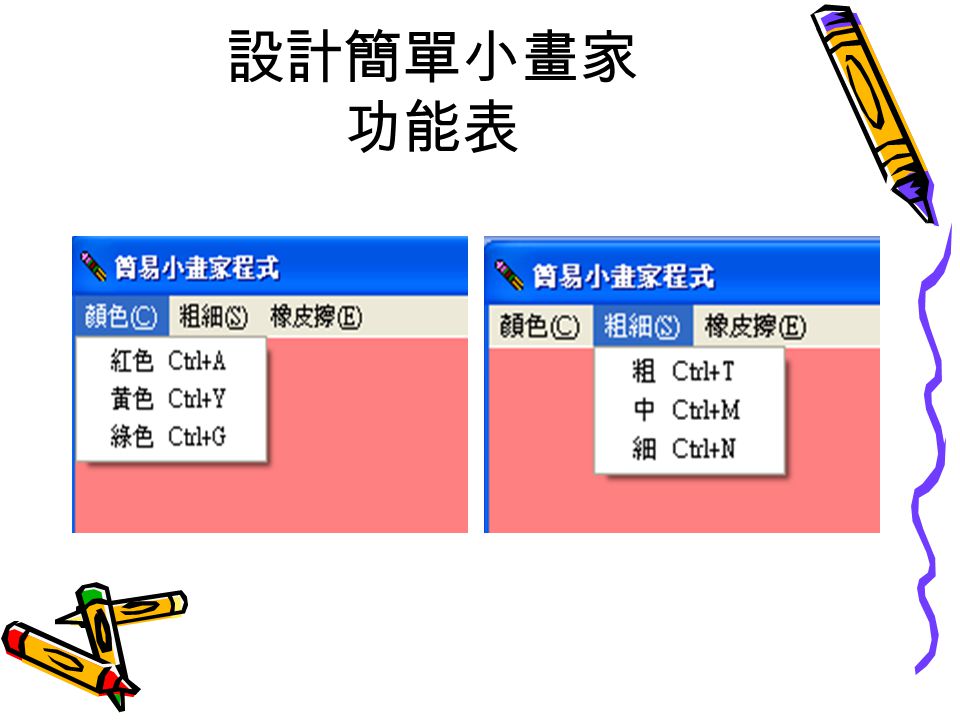 設計簡單小畫家
功能表

簡易小畫家程式
顏色(C) 粗細(S) 橡皮擦(E)
紅色 Ctrl+A
黃色 Ctrl+Y
綠色 Ctrl+G

簡易小畫家程式
顏色(C) 粗細(S) 橡皮擦(E)
粗 Ctrl+T
中 Ctrl+M
細 Ctrl+N